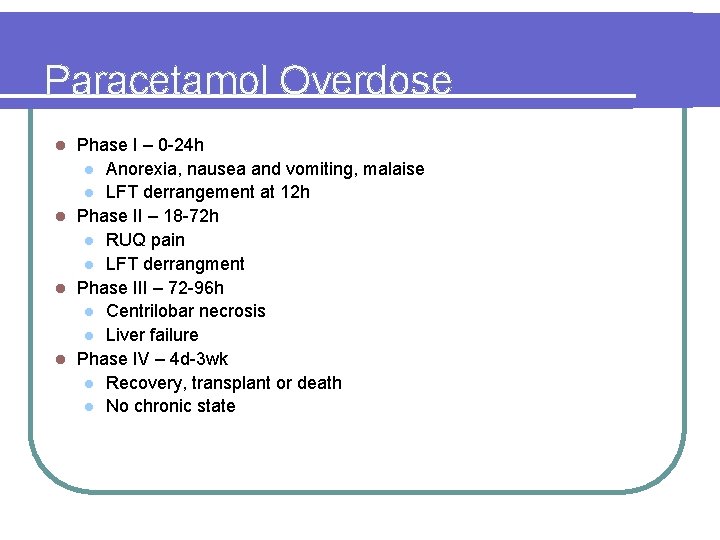 Paracetamol Overdose

- Phase I – 0-24h
  - Anorexia, nausea and vomiting, malaise
  - LFT derrangement at 12h
- Phase II – 18-72h
  - RUQ pain
  - LFT derrangment
- Phase III – 72-96h
  - Centrilobar necrosis
  - Liver failure
- Phase IV – 4d-3wk
  - Recovery, transplant or death
  - No chronic state